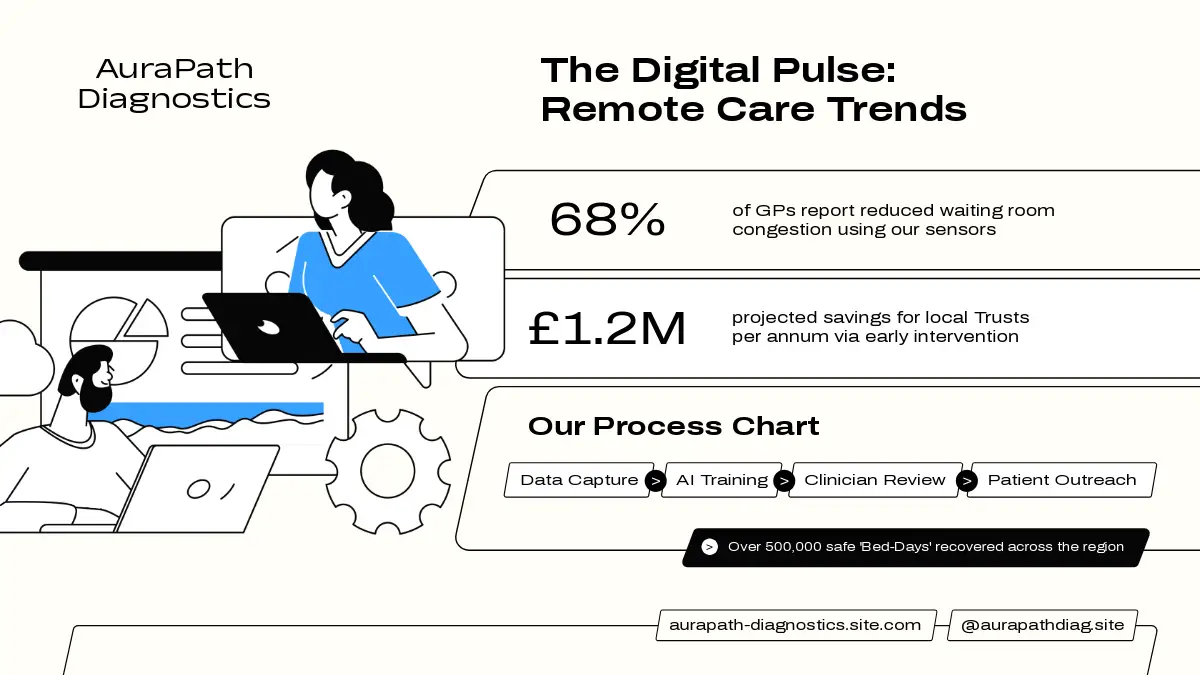 AuraPath Diagnostics

The Digital Pulse: Remote Care Trends

68%

of GPs report reduced waiting room congestion using our sensors

£1.2M

projected savings for local Trusts per annum via early intervention

Our Process Chart

Data Capture > AI Training > Clinician Review > Patient Outreach

> Over 500,000 safe 'Bed-Days' recovered across the region

aurapath-diagnostics.site.com

@aurapathdiag.site